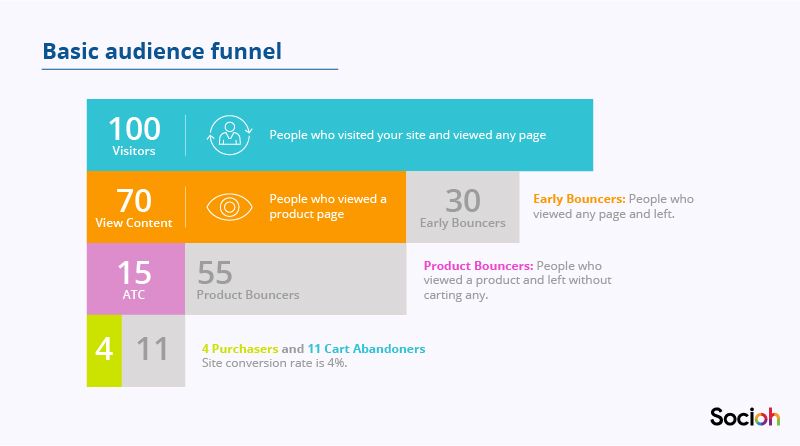 Basic audience funnel

100
Visitors

People who visited your site and viewed any page

70
View Content

People who viewed a product page

30
Early Bouncers

Early Bouncers: People who viewed any page and left.

15
ATC

55
Product Bouncers

Product Bouncers: People who viewed a product and left without carting any.

4

11

4 Purchasers and 11 Cart Abandoners
Site conversion rate is 4%.

Socioh